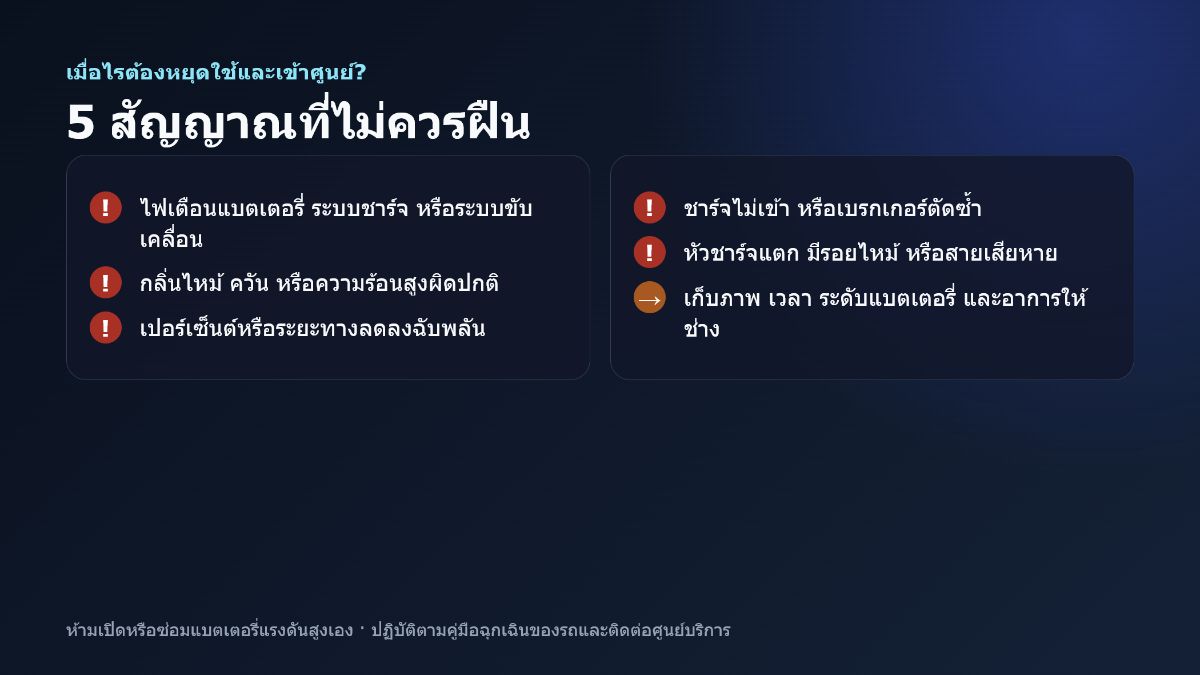 เมื่อไรต้องหยุดใช้และเข้าศูนย์?

5 สัญญาณที่ไม่ควรฝืน

! ไฟเตือนแบตเตอรี่ ระบบชาร์จ หรือระบบขับเคลื่อน

! กลิ่นไหม้ ควัน หรือความร้อนสูงผิดปกติ

! เปอร์เซ็นต์หรือระยะทางลดลงฉับพลัน

! ชาร์จไม่เข้า หรือเบรกเกอร์ตัดซ้ำ

! หัวชาร์จแตก มีรอยไหม้ หรือสายเสียหาย

→ เก็บภาพ เวลา ระดับแบตเตอรี่ และอาการให้ช่าง

ห้ามเปิดหรือซ่อมแบตเตอรี่แรงดันสูงเอง · ปฏิบัติตามคู่มือฉุกเฉินของรถและติดต่อศูนย์บริการ